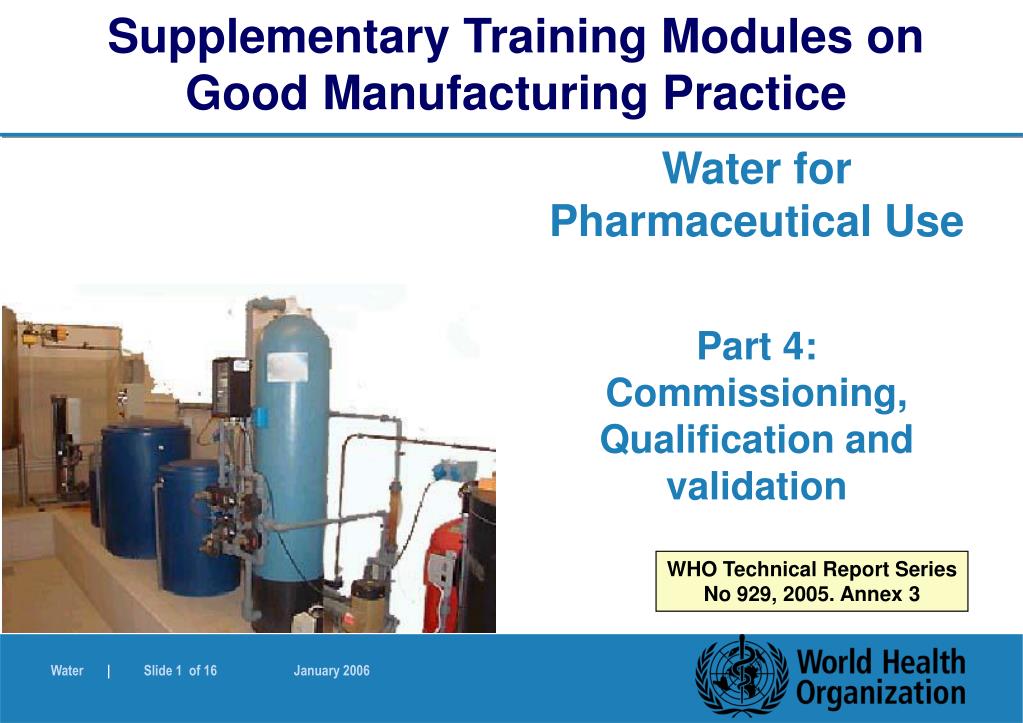 Supplementary Training Modules on Good Manufacturing Practice

Water for Pharmaceutical Use

Part 4: Commissioning, Qualification and validation

WHO Technical Report Series No 929, 2005. Annex 3

Water | Slide 1 of 16 January 2006

World Health Organization